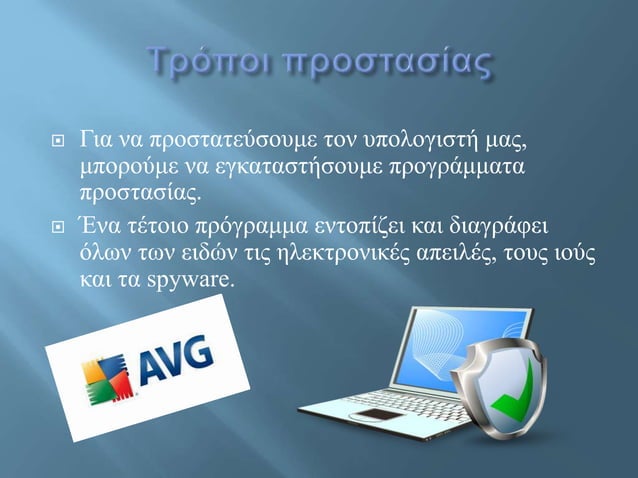 Τρόποι προστασίας

Για να προστατεύσουμε τον υπολογιστή μας, μπορούμε να εγκαταστήσουμε προγράμματα προστασίας.

Ένα τέτοιο πρόγραμμα εντοπίζει και διαγράφει όλων των ειδών τις ηλεκτρονικές απειλές, τους ιούς και τα spyware.

AVG